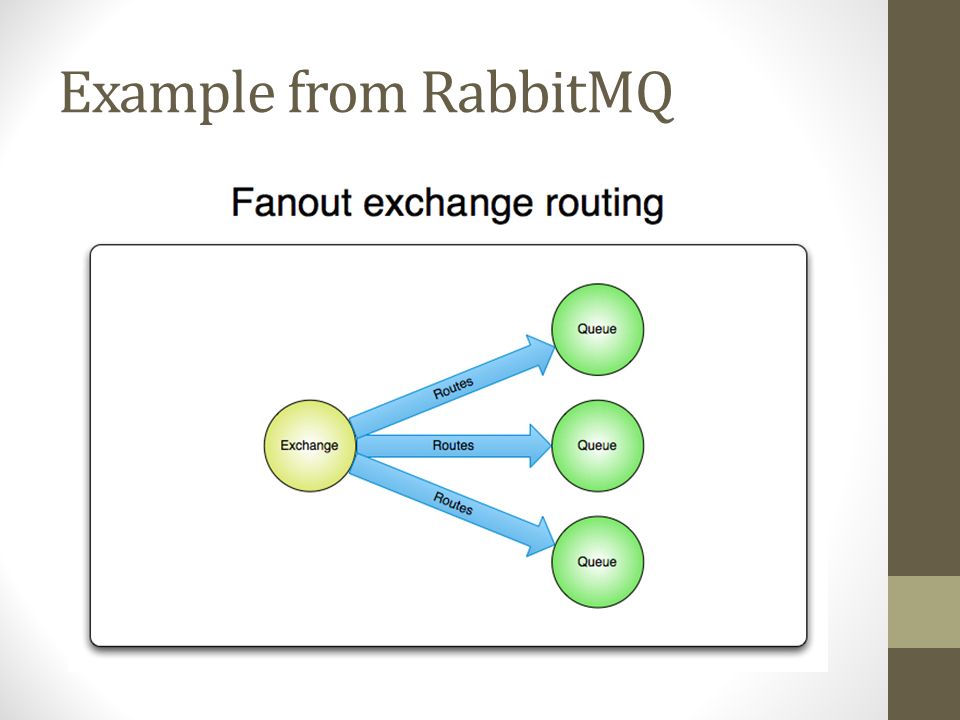 Example from RabbitMQ

Fanout exchange routing

Exchange

Routes

Routes

Routes

Queue

Queue

Queue